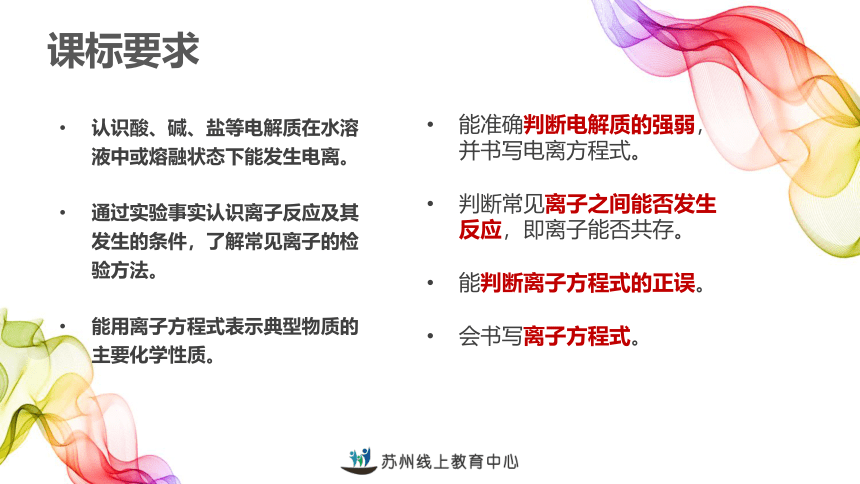 课标要求

• 认识酸、碱、盐等电解质在水溶液中或熔融状态下能发生电离。

• 通过实验事实认识离子反应及其发生的条件，了解常见离子的检验方法。

• 能用离子方程式表示典型物质的主要化学性质。

• 能准确判断电解质的强弱，并书写电离方程式。

• 判断常见离子之间能否发生反应，即离子能否共存。

• 能判断离子方程式的正误。

• 会书写离子方程式。

苏州线上教育中心